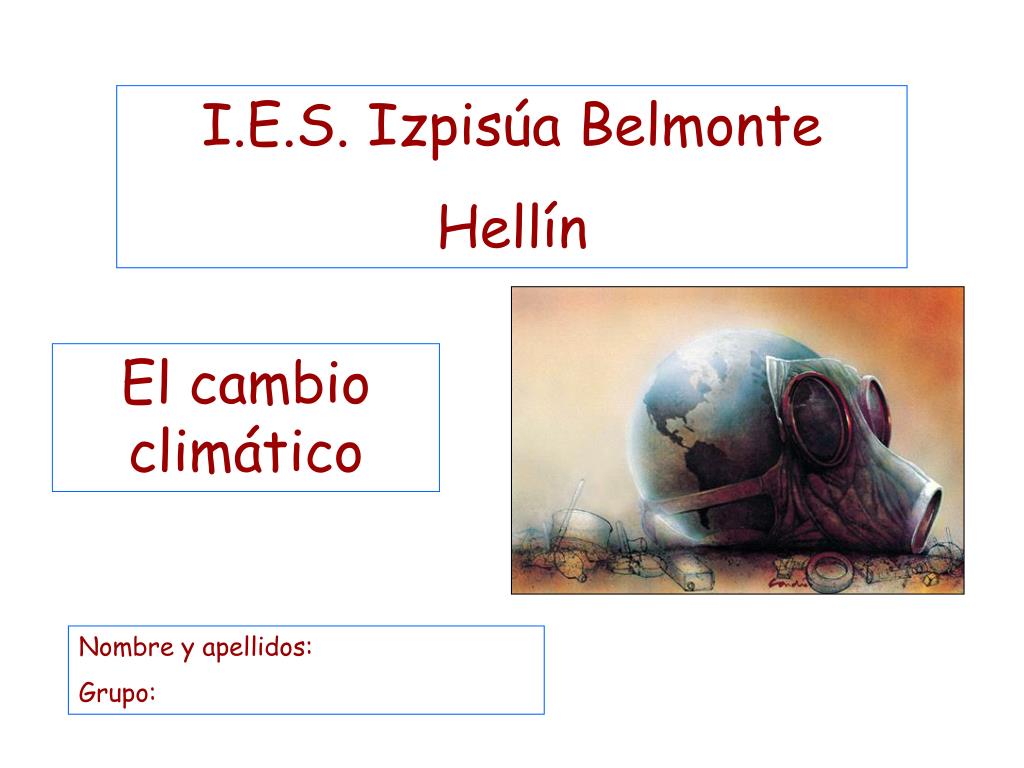 I.E.S. Izpisúa Belmonte
Hellín

El cambio climático

Nombre y apellidos:
Grupo: